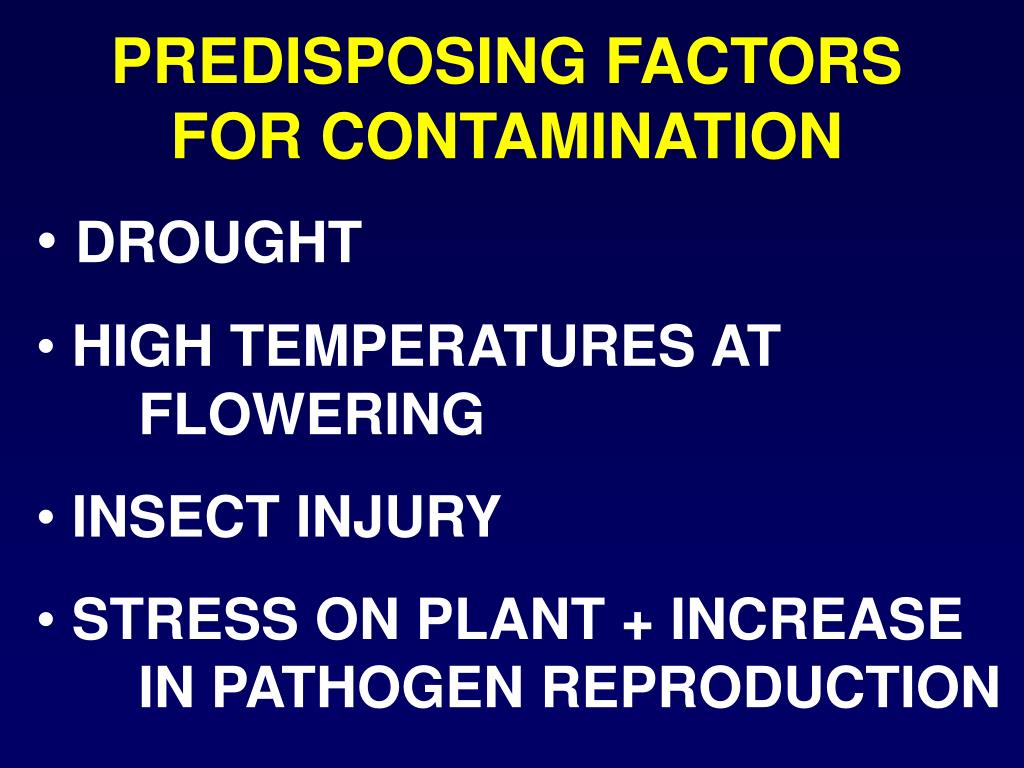 PREDISPOSING FACTORS FOR CONTAMINATION

• DROUGHT

• HIGH TEMPERATURES AT FLOWERING

• INSECT INJURY

• STRESS ON PLANT + INCREASE IN PATHOGEN REPRODUCTION